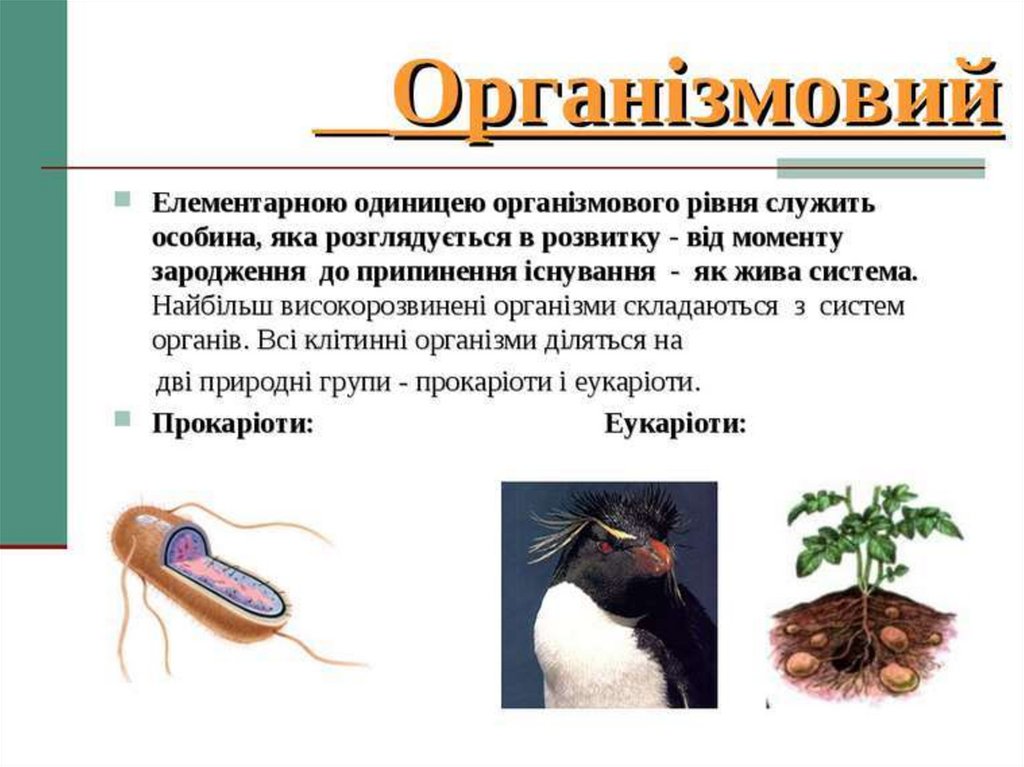 Організмовий

Елементарною одиницею організмового рівня служить особина, яка розглядується в розвитку - від моменту зародження до припинення існування - як жива система. Найбільш високорозвинені організми складаються з систем органів. Всі клітинні організми діляться на

дві природні групи - прокаріоти і еукаріоти.

Прокаріоти: Еукаріоти: